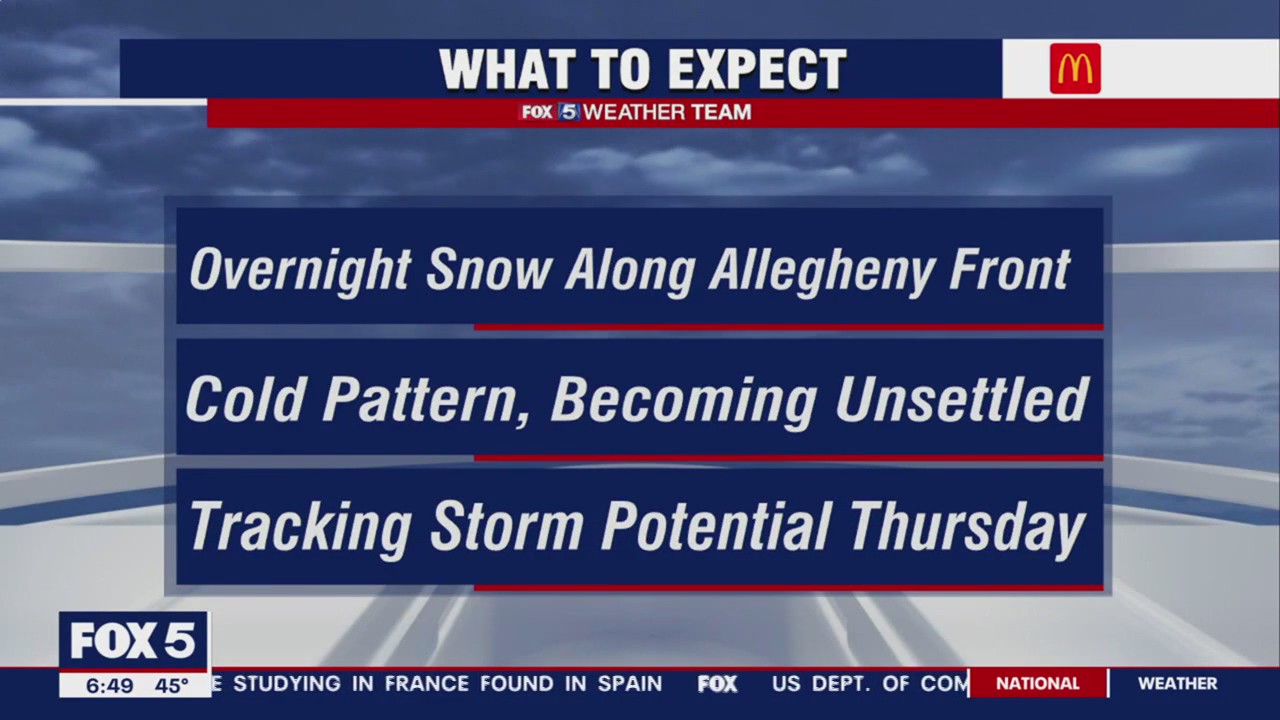 WHAT TO EXPECT

M

FOX 5 WEATHER TEAM

Overnight Snow Along Allegheny Front

Cold Pattern, Becoming Unsettled

Tracking Storm Potential Thursday

FOX 5

6:49 45°

E STUDYING IN FRANCE FOUND IN SPAIN FOX US DEPT. OF COM

NATIONAL

WEATHER